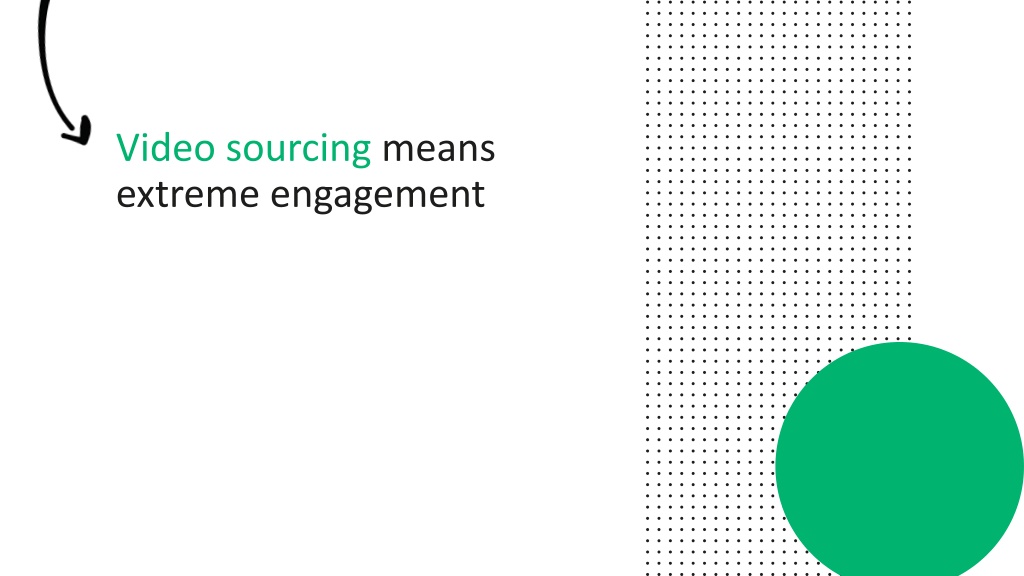 Video sourcing means extreme engagement